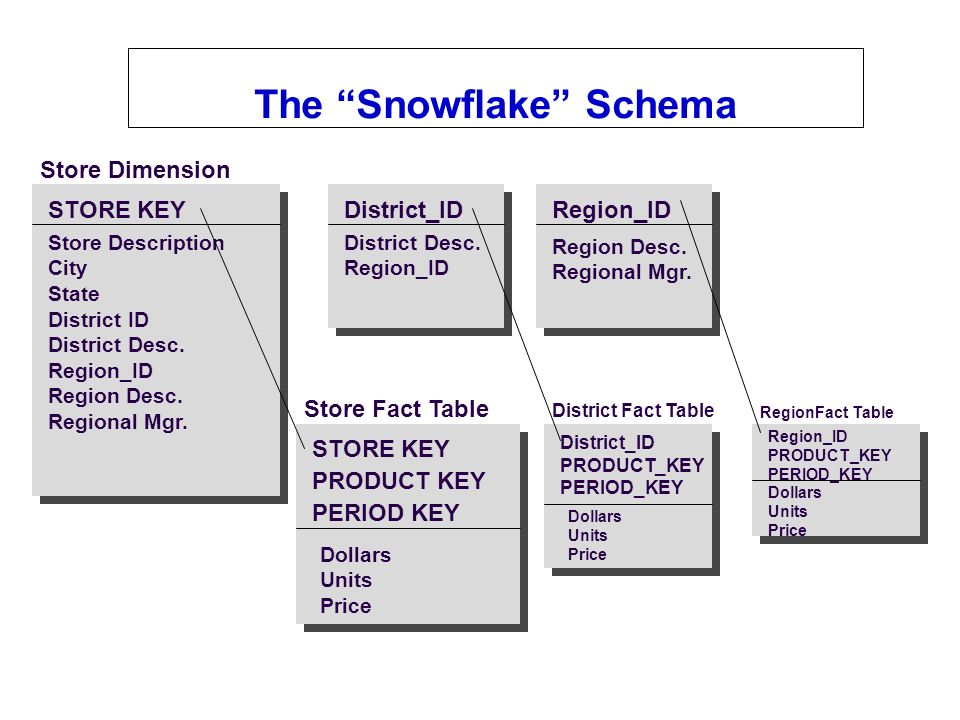 The “Snowflake” Schema

Store Dimension

STORE KEY
Store Description
City
State
District ID
District Desc.
Region_ID
Region Desc.
Regional Mgr.

District_ID
District Desc.
Region_ID

Region_ID
Region Desc.
Regional Mgr.

Store Fact Table

STORE KEY
PRODUCT KEY
PERIOD KEY
Dollars
Units
Price

District Fact Table

District_ID
PRODUCT_KEY
PERIOD_KEY
Dollars
Units
Price

RegionFact Table

Region_ID
PRODUCT_KEY
PERIOD_KEY
Dollars
Units
Price